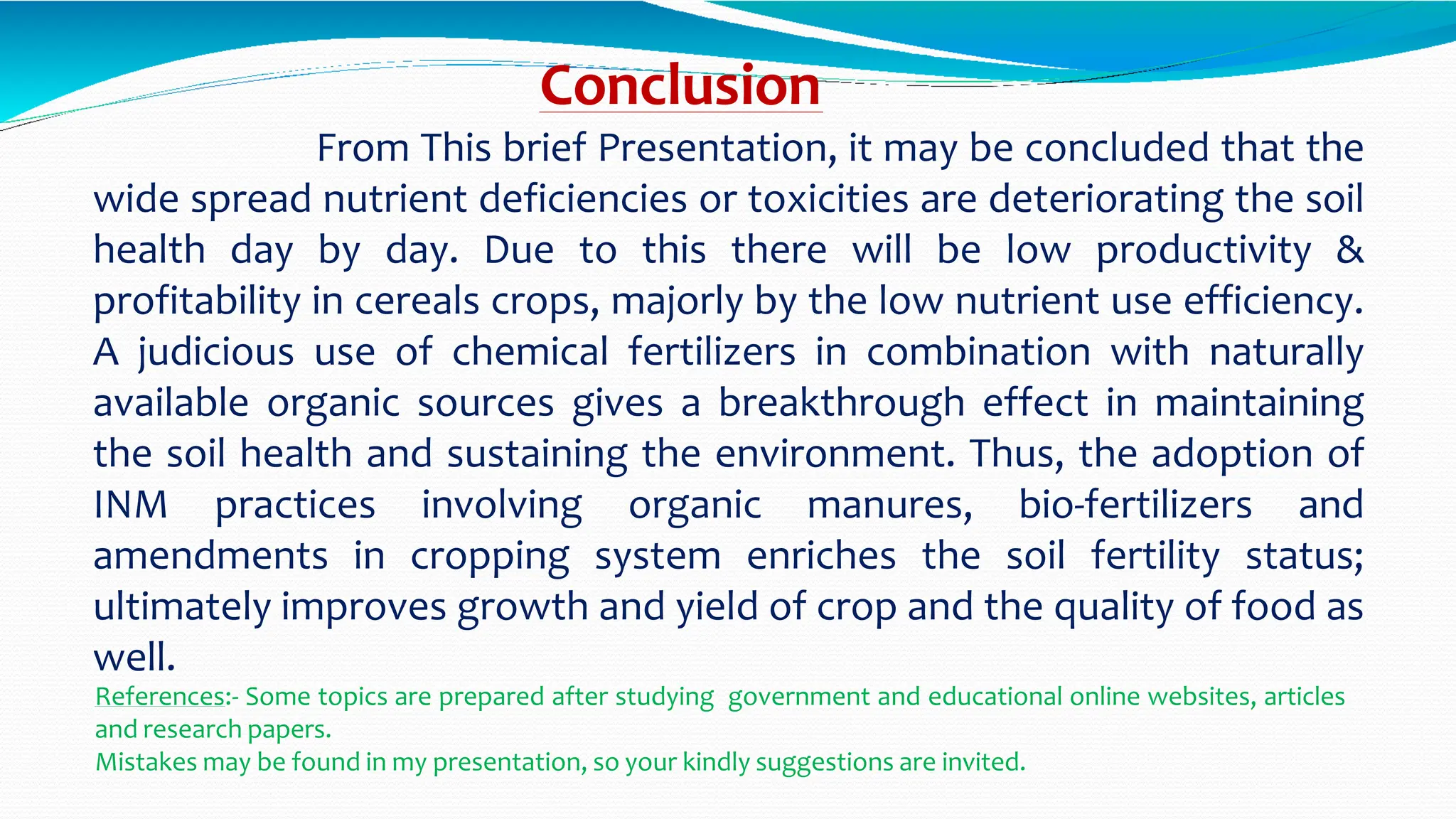 Conclusion

From This brief Presentation, it may be concluded that the wide spread nutrient deficiencies or toxicities are deteriorating the soil health day by day. Due to this there will be low productivity & profitability in cereals crops, majorly by the low nutrient use efficiency. A judicious use of chemical fertilizers in combination with naturally available organic sources gives a breakthrough effect in maintaining the soil health and sustaining the environment. Thus, the adoption of INM practices involving organic manures, bio-fertilizers and amendments in cropping system enriches the soil fertility status; ultimately improves growth and yield of crop and the quality of food as well.

References:- Some topics are prepared after studying government and educational online websites, articles and research papers.
Mistakes may be found in my presentation, so your kindly suggestions are invited.